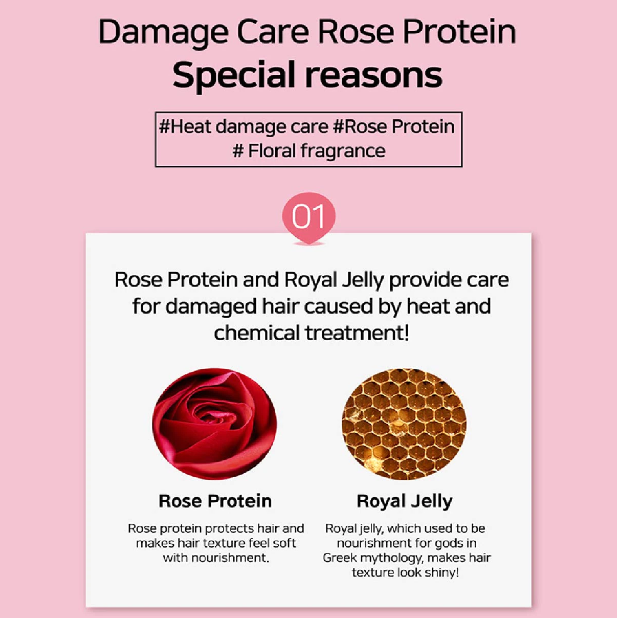 Damage Care Rose Protein
Special reasons

#Heat damage care #Rose Protein
# Floral fragrance

01

Rose Protein and Royal Jelly provide care for damaged hair caused by heat and chemical treatment!

Rose Protein

Rose protein protects hair and makes hair texture feel soft with nourishment.

Royal Jelly

Royal jelly, which used to be nourishment for gods in Greek mythology, makes hair texture look shiny!